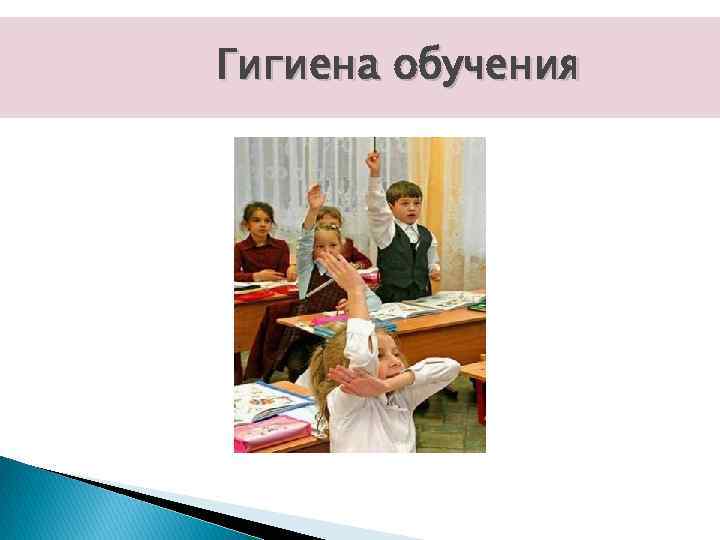 Гигиена обучения